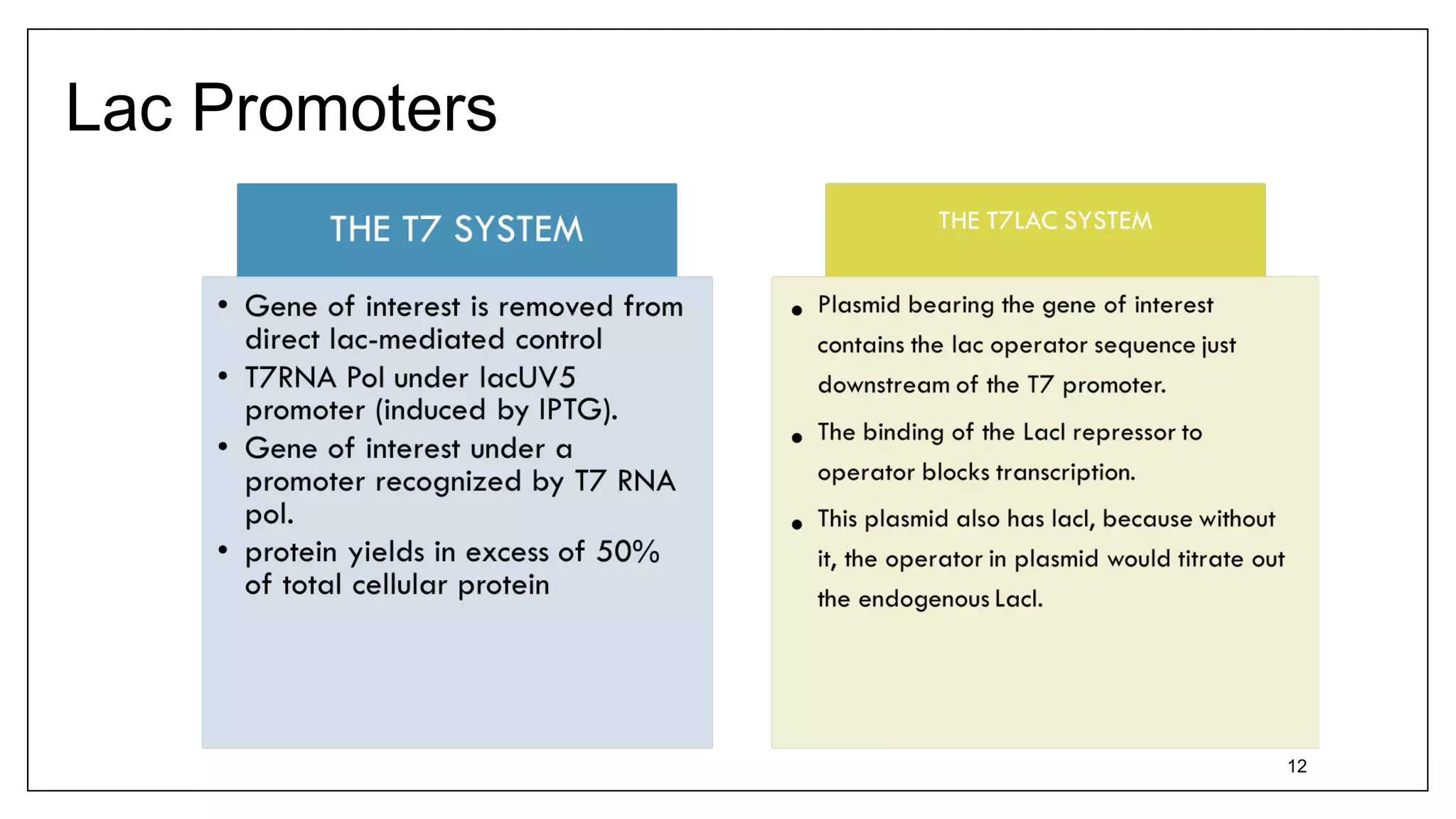 Lac Promoters

THE T7 SYSTEM

• Gene of interest is removed from direct lac-mediated control
• T7RNA Pol under lacUV5 promoter (induced by IPTG).
• Gene of interest under a promoter recognized by T7 RNA pol.
• protein yields in excess of 50% of total cellular protein

THE T7LAC SYSTEM

• Plasmid bearing the gene of interest contains the lac operator sequence just downstream of the T7 promoter.
• The binding of the LacI repressor to operator blocks transcription.
• This plasmid also has lacI, because without it, the operator in plasmid would titrate out the endogenous LacI.

12